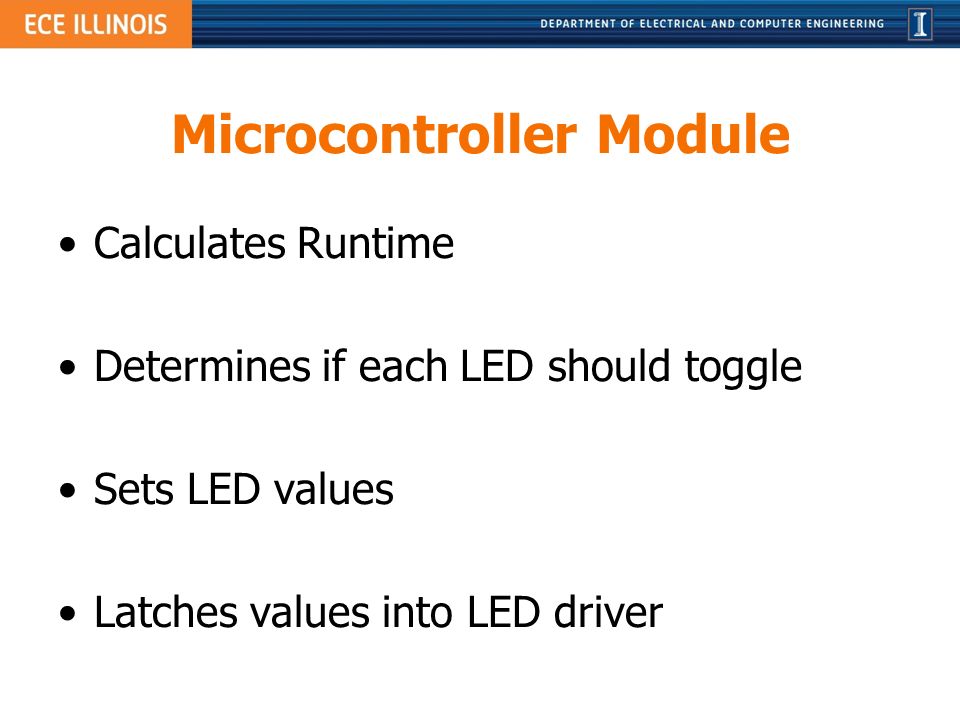 ECE ILLINOIS

DEPARTMENT OF ELECTRICAL AND COMPUTER ENGINEERING

I

Microcontroller Module

• Calculates Runtime

• Determines if each LED should toggle

• Sets LED values

• Latches values into LED driver